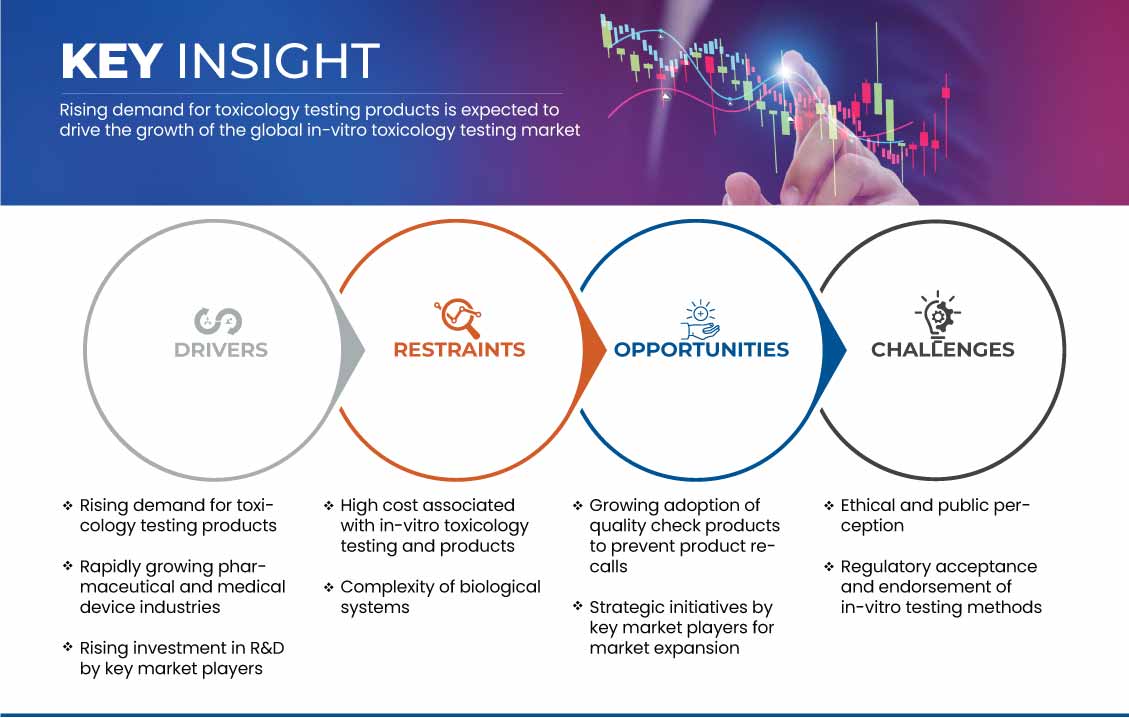 KEY INSIGHT

Rising demand for toxicology testing products is expected to drive the growth of the global in-vitro toxicology testing market

DRIVERS

RESTRAINTS

OPPORTUNITIES

CHALLENGES

❖ Rising demand for toxicology testing products

❖ Rapidly growing pharmaceutical and medical device industries

❖ Rising investment in R&D by key market players

❖ High cost associated with in-vitro toxicology testing and products

❖ Complexity of biological systems

❖ Growing adoption of quality check products to prevent product recalls

❖ Strategic initiatives by key market players for market expansion

❖ Ethical and public perception

❖ Regulatory acceptance and endorsement of in-vitro testing methods